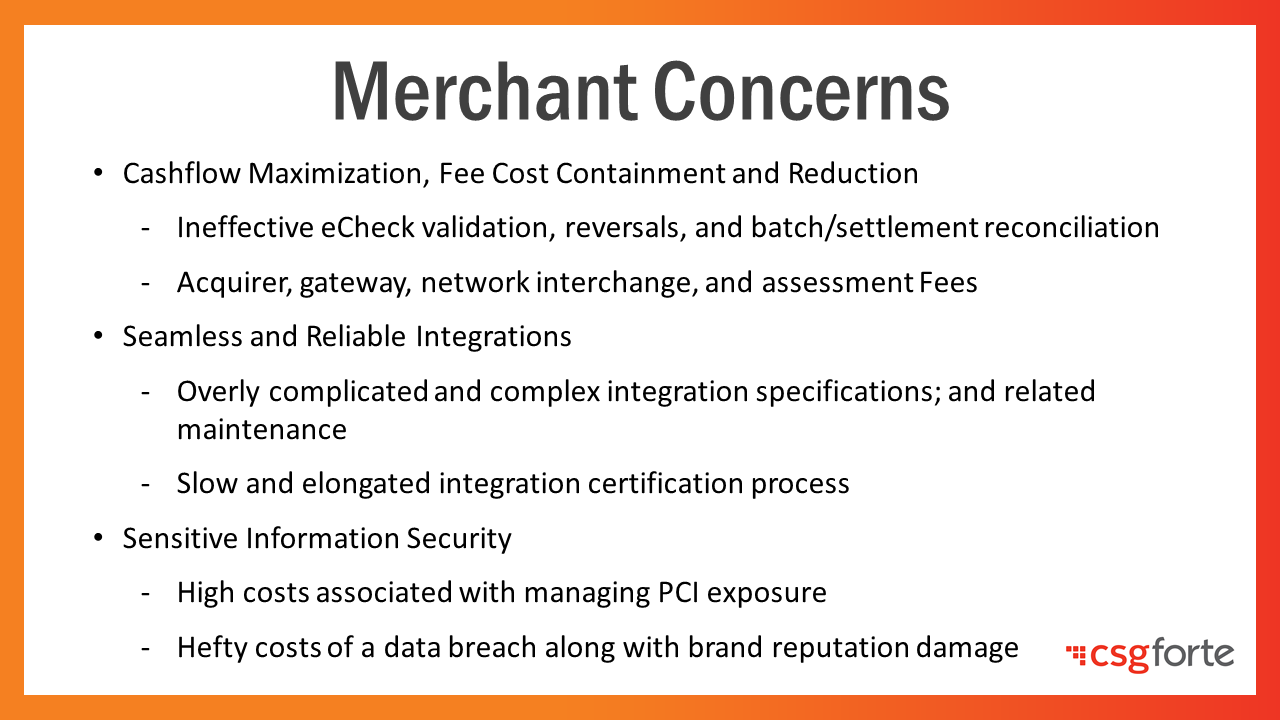 Merchant Concerns

• Cashflow Maximization, Fee Cost Containment and Reduction

- Ineffective eCheck validation, reversals, and batch/settlement reconciliation

- Acquirer, gateway, network interchange, and assessment Fees

• Seamless and Reliable Integrations

- Overly complicated and complex integration specifications; and related maintenance

- Slow and elongated integration certification process

• Sensitive Information Security

- High costs associated with managing PCI exposure

- Hefty costs of a data breach along with brand reputation damage

csgforte